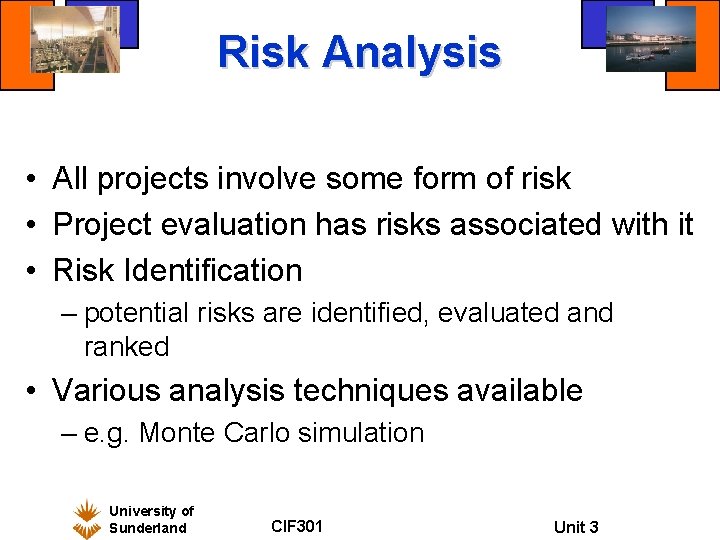 Risk Analysis

• All projects involve some form of risk
• Project evaluation has risks associated with it
• Risk Identification
– potential risks are identified, evaluated and ranked
• Various analysis techniques available
– e.g. Monte Carlo simulation

University of Sunderland

CIF301

Unit 3